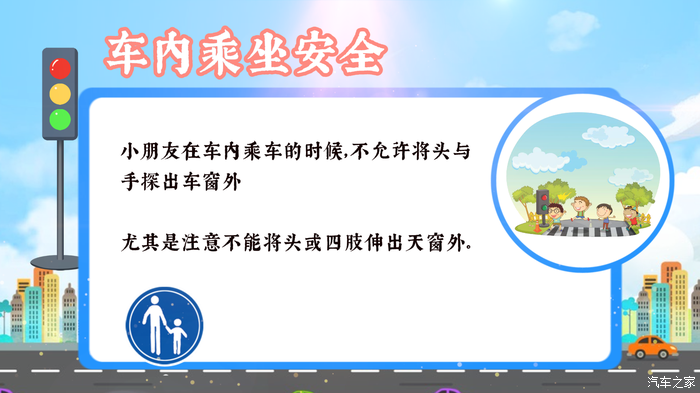 车内乘坐安全

小朋友在车内乘车的时候,不允许将头与手探出车窗外

尤其是注意不能将头或四肢伸出天窗外.

汽车之家